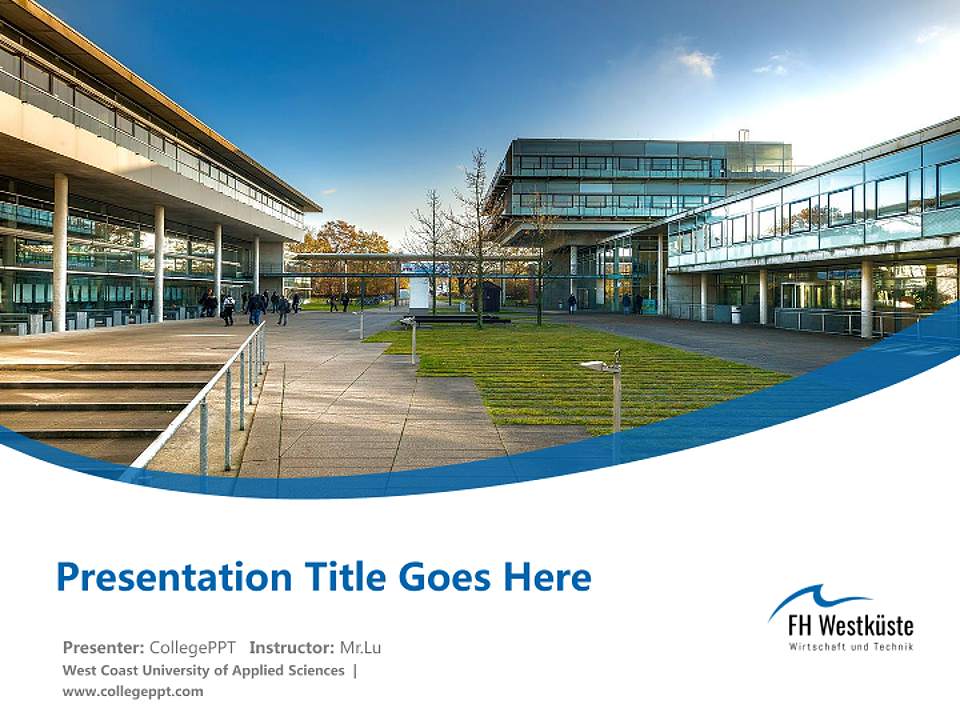 Presentation Title Goes Here

Presenter: CollegePPT Instructor: Mr.Lu
West Coast University of Applied Sciences |
www.collegeppt.com

FH Westküste
Wirtschaft und Technik